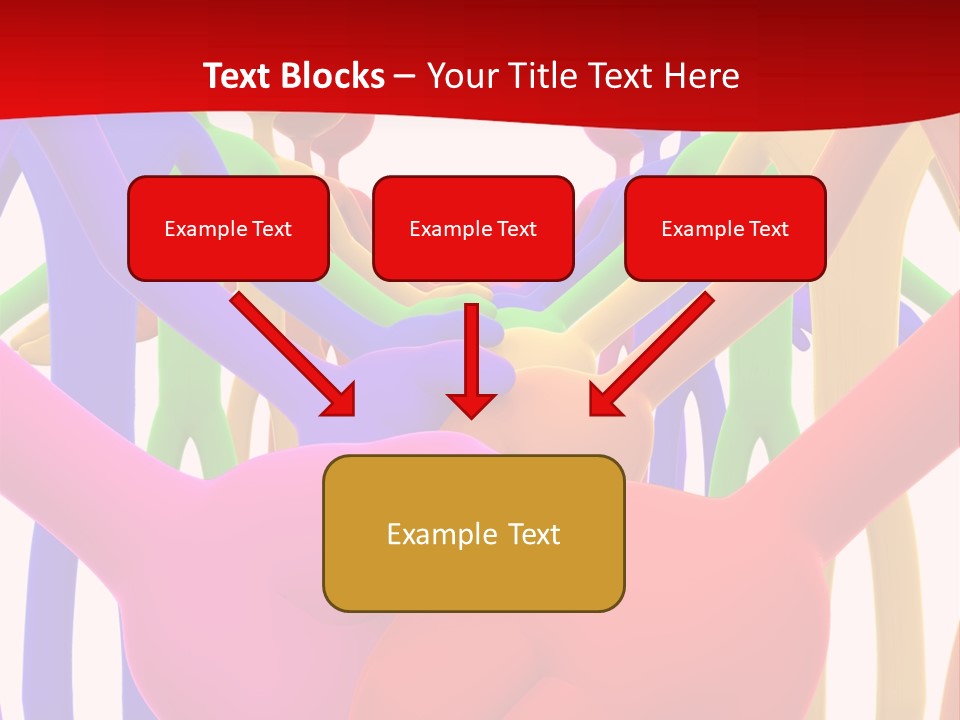 Text Blocks – Your Title Text Here

Example Text

Example Text

Example Text

Example Text